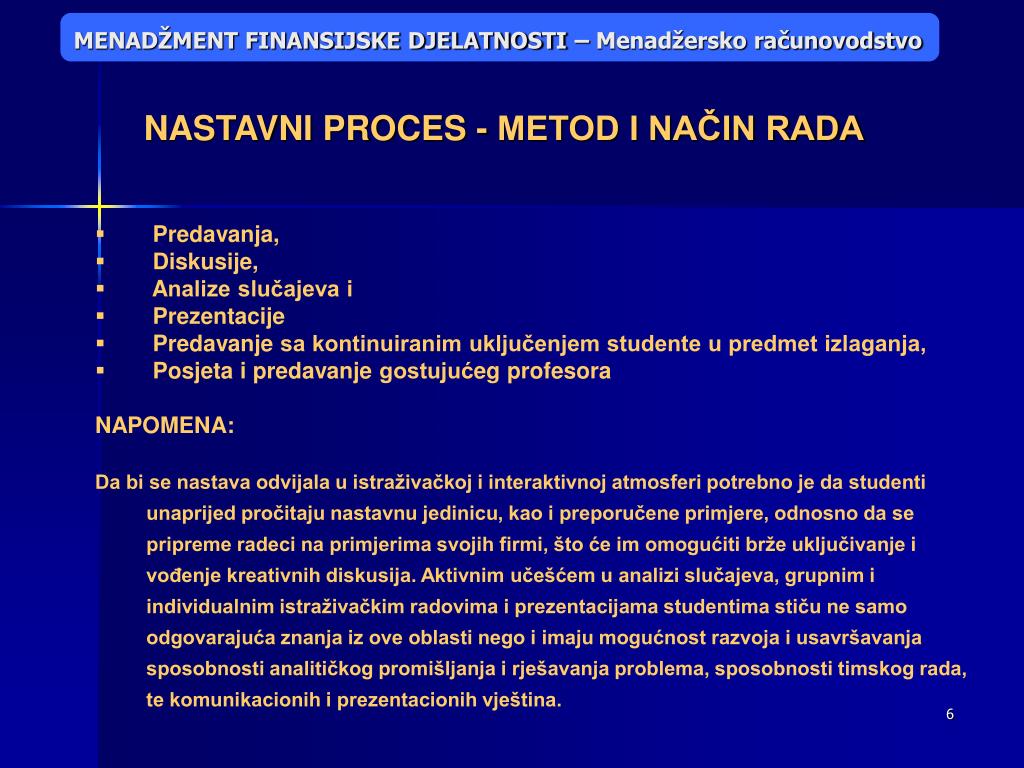 MENADŽMENT FINANSIJSKE DJELATNOSTI – Menadžersko računovodstvo

NASTAVNI PROCES - METOD I NAČIN RADA

▪ Predavanja,
▪ Diskusije,
▪ Analize slučajeva i
▪ Prezentacije
▪ Predavanje sa kontinuiranim uključenjem studente u predmet izlaganja,
▪ Posjeta i predavanje gostujućeg profesora

NAPOMENA:

Da bi se nastava odvijala u istraživačkoj i interaktivnoj atmosferi potrebno je da studenti unaprijed pročitaju nastavnu jedinicu, kao i preporučene primjere, odnosno da se pripreme radeci na primjerima svojih firmi, što će im omogućiti brže uključivanje i vođenje kreativnih diskusija. Aktivnim učešćem u analizi slučajeva, grupnim i individualnim istraživačkim radovima i prezentacijama studentima stiču ne samo odgovarajuća znanja iz ove oblasti nego i imaju mogućnost razvoja i usavršavanja sposobnosti analitičkog promišljanja i rješavanja problema, sposobnosti timskog rada, te komunikacionih i prezentacionih vještina.

6